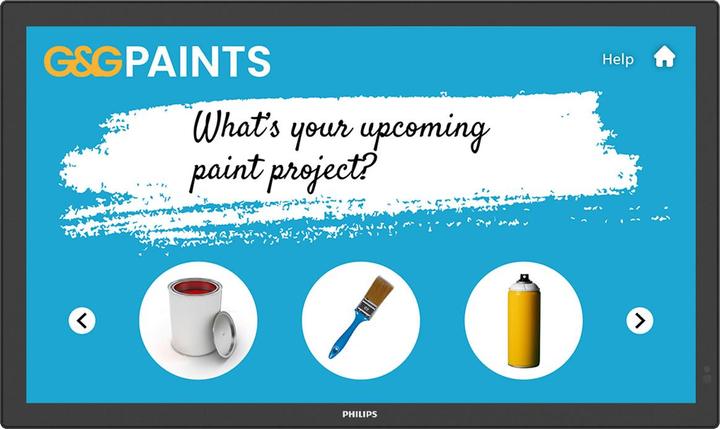 G&G PAINTS

Help

What's your upcoming paint project?

PHILIPS